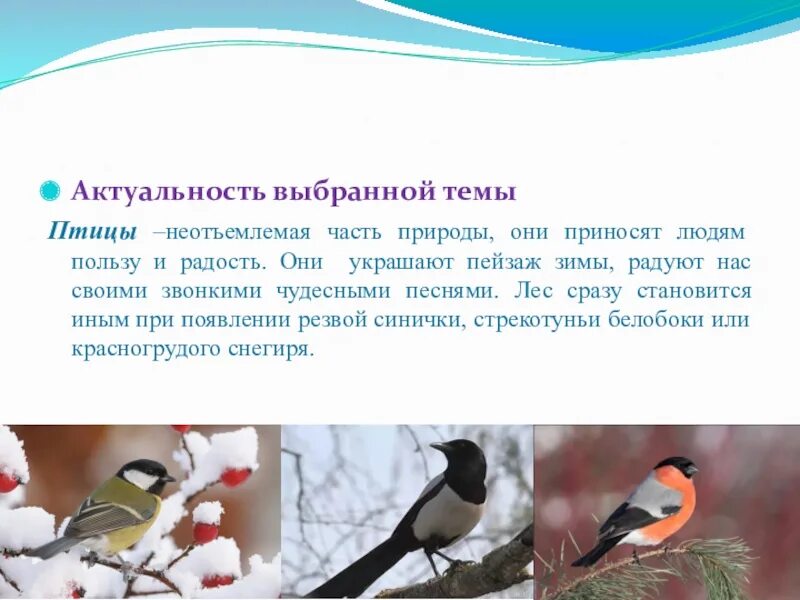 Актуальность выбранной темы

Птицы –неотъемлемая часть природы, они приносят людям пользу и радость. Они украшают пейзаж зимы, радуют нас своими звонкими чудесными песнями. Лес сразу становится иным при появлении резвой синички, стрекотуньи белобоки или красногрудого снегиря.